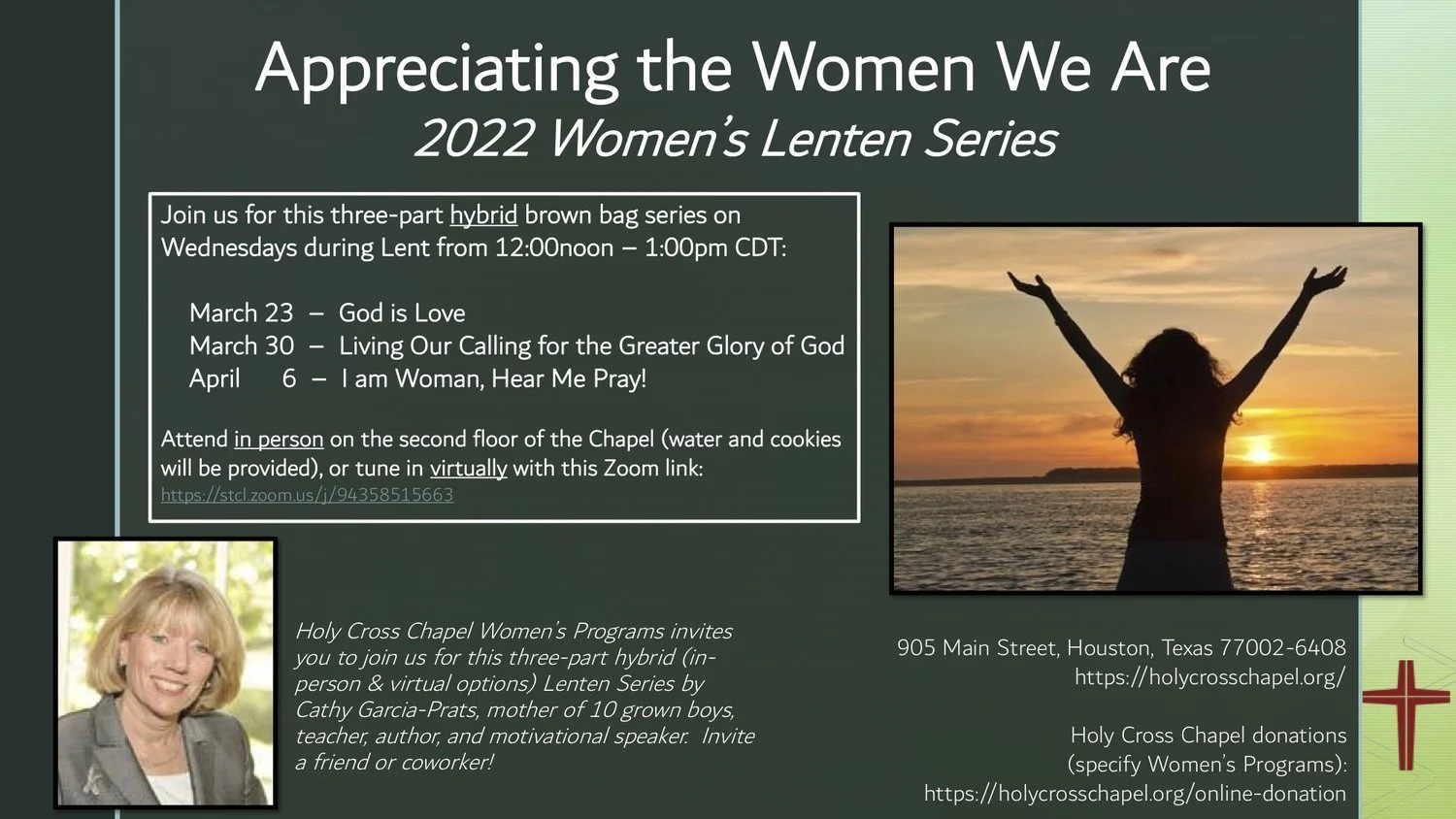 Appreciating the Women We Are
2022 Women's Lenten Series

Join us for this three-part hybrid brown bag series on Wednesdays during Lent from 12:00noon – 1:00pm CDT:

March 23 – God is Love
March 30 – Living Our Calling for the Greater Glory of God
April 6 – I am Woman, Hear Me Pray!

Attend in person on the second floor of the Chapel (water and cookies will be provided), or tune in virtually with this Zoom link: https://stcl.zoom.us/j/94358515663

Holy Cross Chapel Women's Programs invites you to join us for this three-part hybrid (in-person & virtual options) Lenten Series by Cathy Garcia-Prats, mother of 10 grown boys, teacher, author, and motivational speaker. Invite a friend or coworker!

905 Main Street, Houston, Texas 77002-6408
https://holycrosschapel.org/

Holy Cross Chapel donations (specify Women's Programs):
https://holycrosschapel.org/online-donation